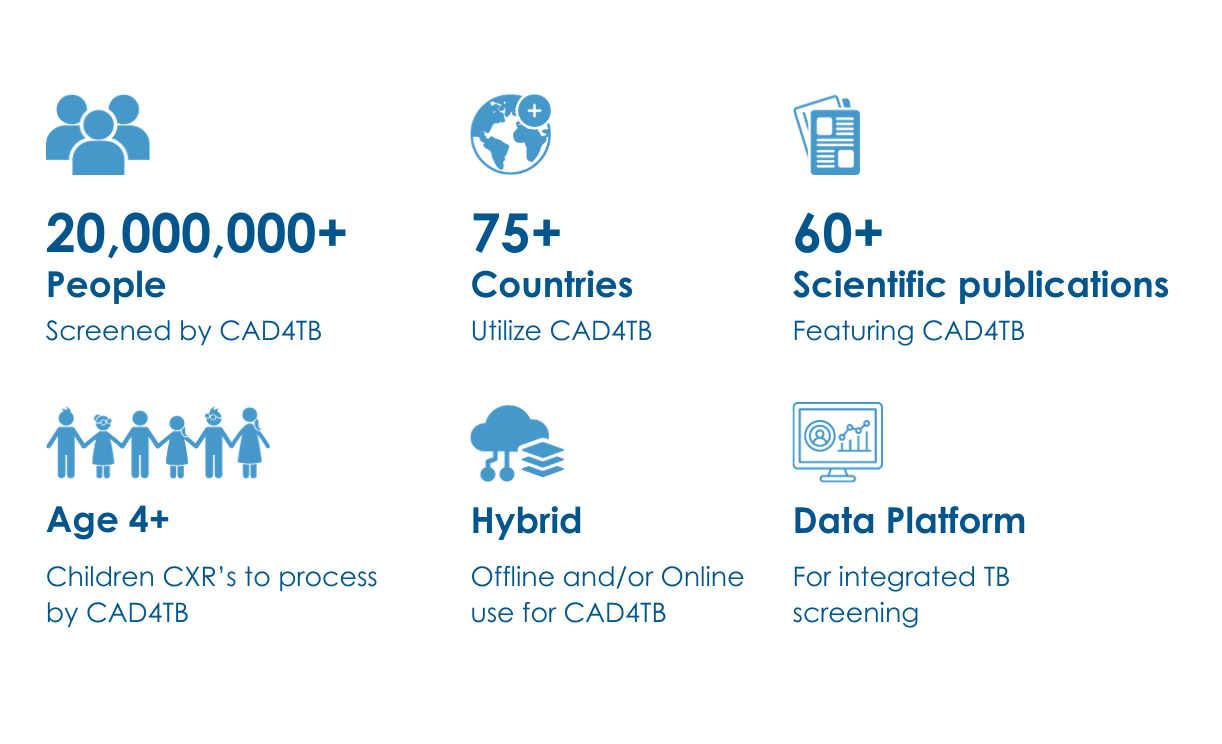 20,000,000+
People
Screened by CAD4TB

75+
Countries
Utilize CAD4TB

60+
Scientific publications
Featuring CAD4TB

Age 4+
Children CXR's to process by CAD4TB

Hybrid
Offline and/or Online use for CAD4TB

Data Platform
For integrated TB screening